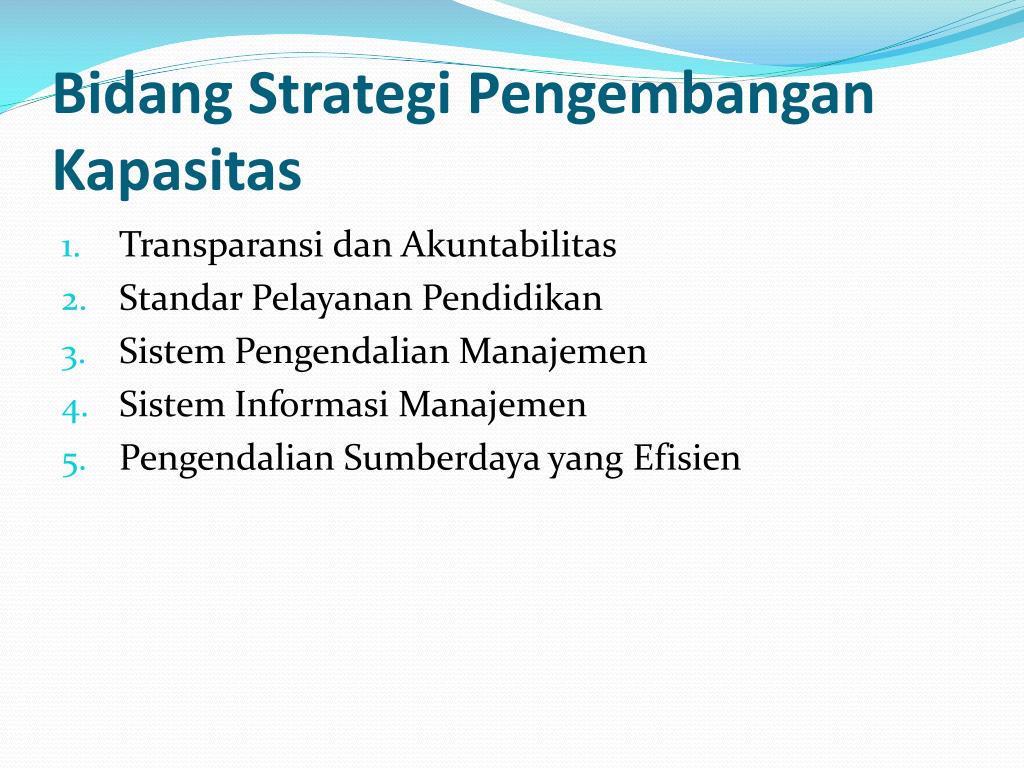 Bidang Strategi Pengembangan Kapasitas

1. Transparansi dan Akuntabilitas
2. Standar Pelayanan Pendidikan
3. Sistem Pengendalian Manajemen
4. Sistem Informasi Manajemen
5. Pengendalian Sumberdaya yang Efisien